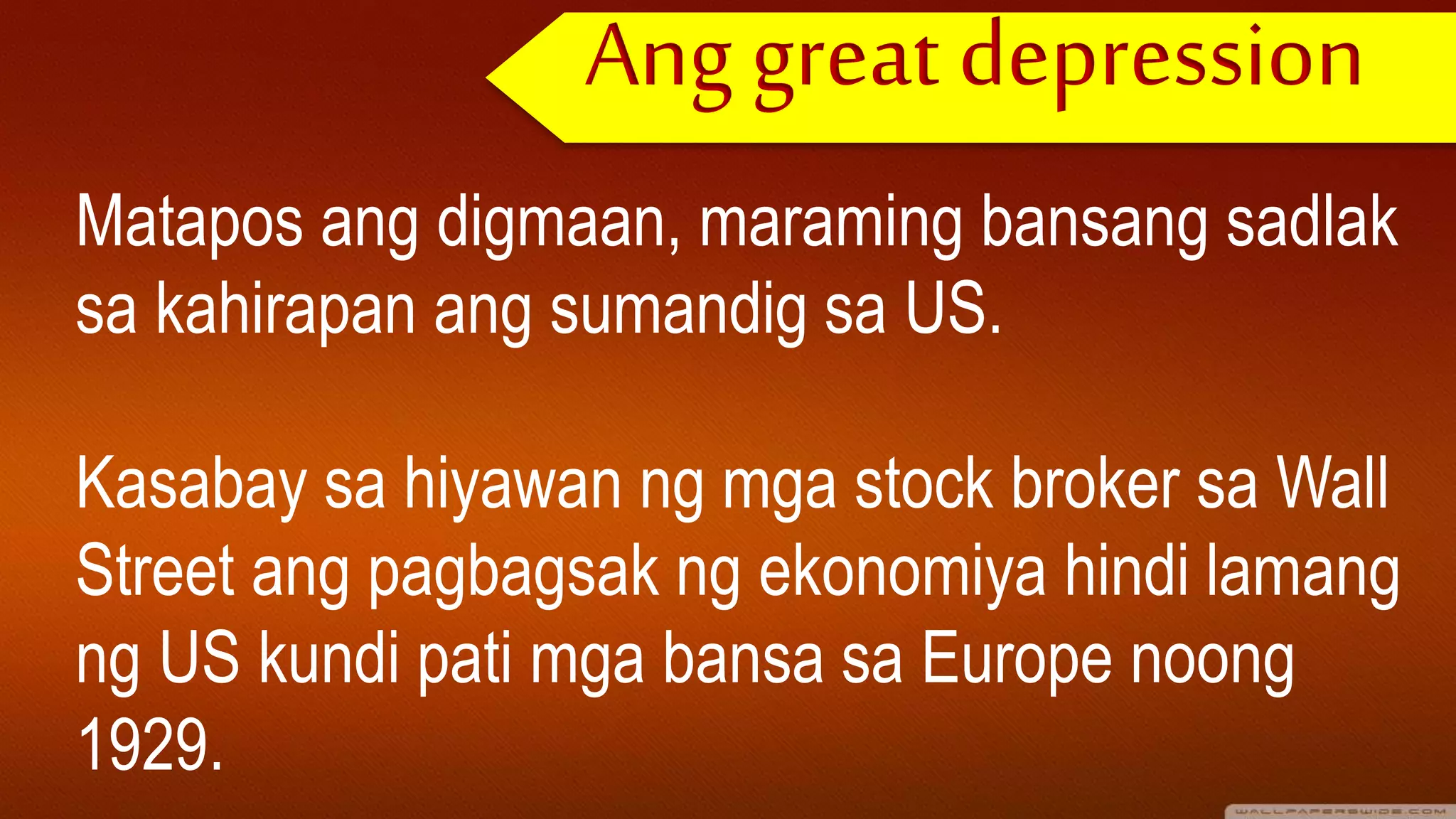 Ang great depression

Matapos ang digmaan, maraming bansang sadlak sa kahirapan ang sumandig sa US.

Kasabay sa hiyawan ng mga stock broker sa Wall Street ang pagbagsak ng ekonomiya hindi lamang ng US kundi pati mga bansa sa Europe noong 1929.

WALLPAPERSWIDE.COM